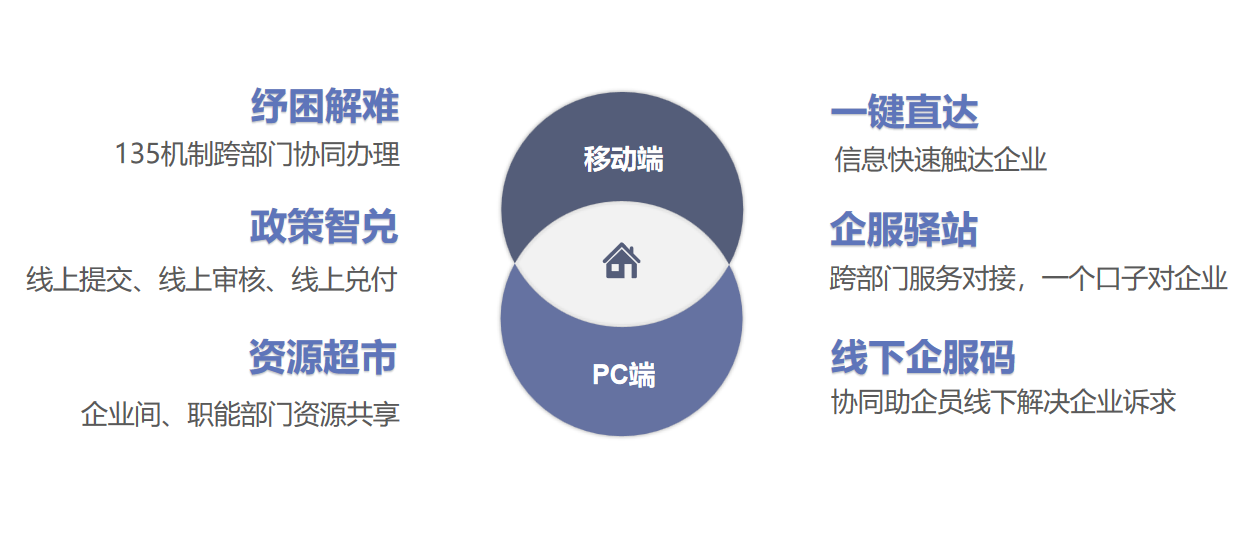 纾困解难
135机制跨部门协同办理

政策智兑
线上提交、线上审核、线上兑付

资源超市
企业间、职能部门资源共享

移动端

PC端

一键直达
信息快速触达企业

企服驿站
跨部门服务对接，一个口子对企业

线下企服码
协同助企员线下解决企业诉求